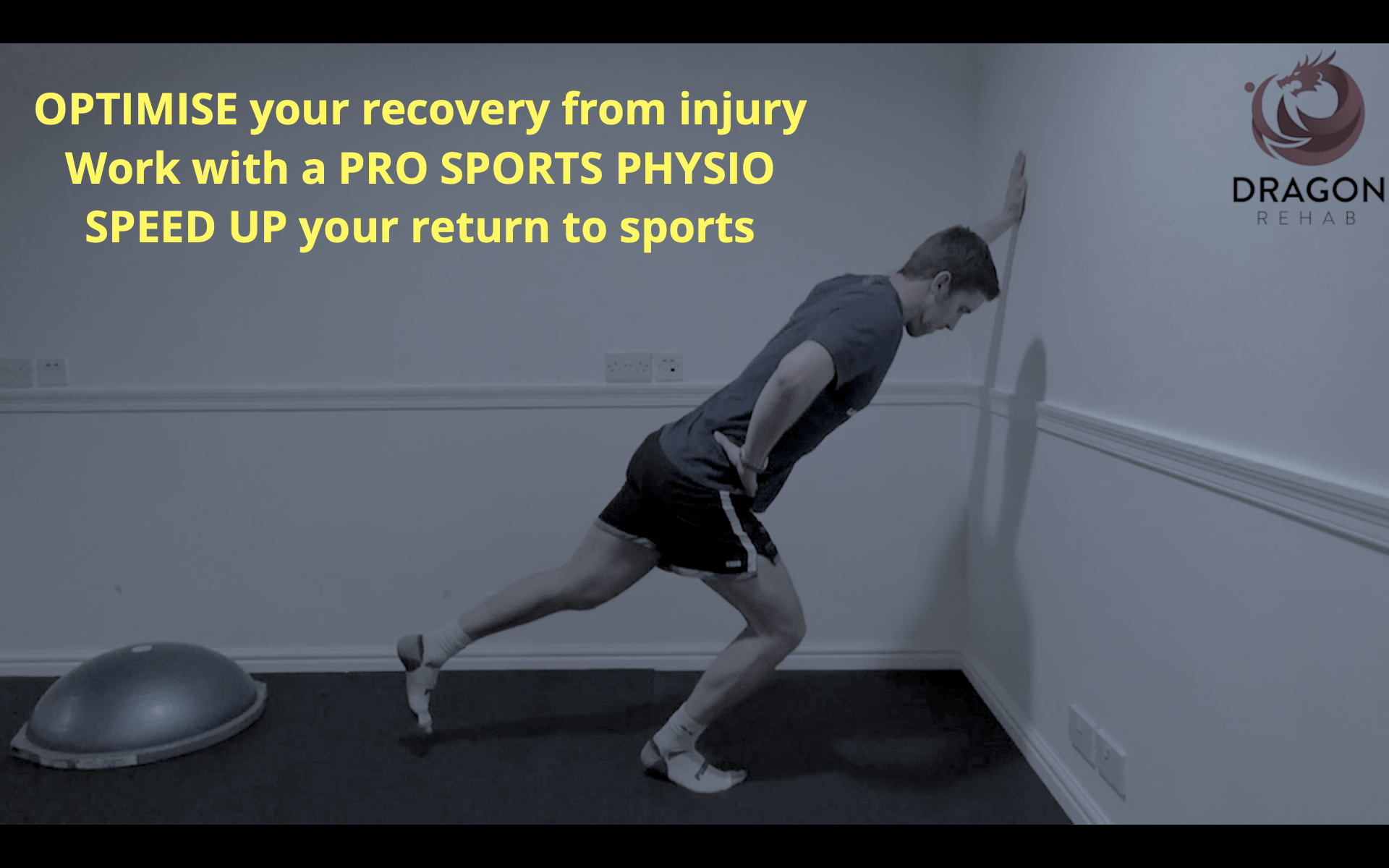 OPTIMISE your recovery from injury
Work with a PRO SPORTS PHYSIO
SPEED UP your return to sports

DRAGON
REHAB